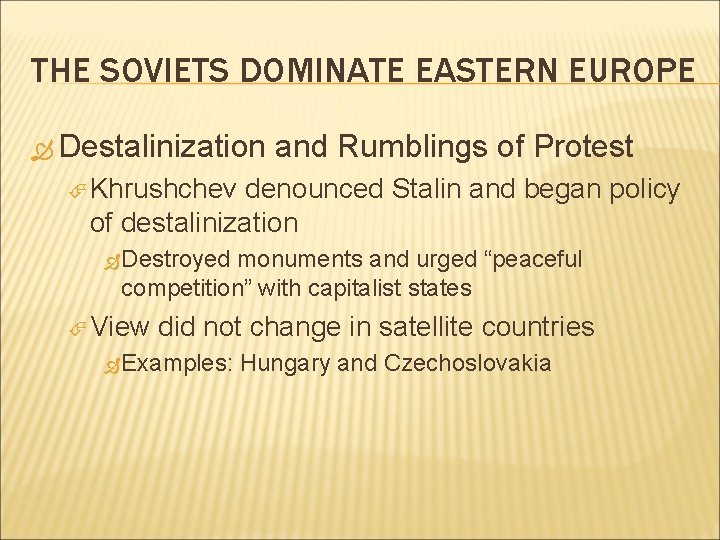 THE SOVIETS DOMINATE EASTERN EUROPE

Destalinization and Rumblings of Protest

Khrushchev denounced Stalin and began policy of destalinization

Destroyed monuments and urged “peaceful competition” with capitalist states

View did not change in satellite countries

Examples: Hungary and Czechoslovakia